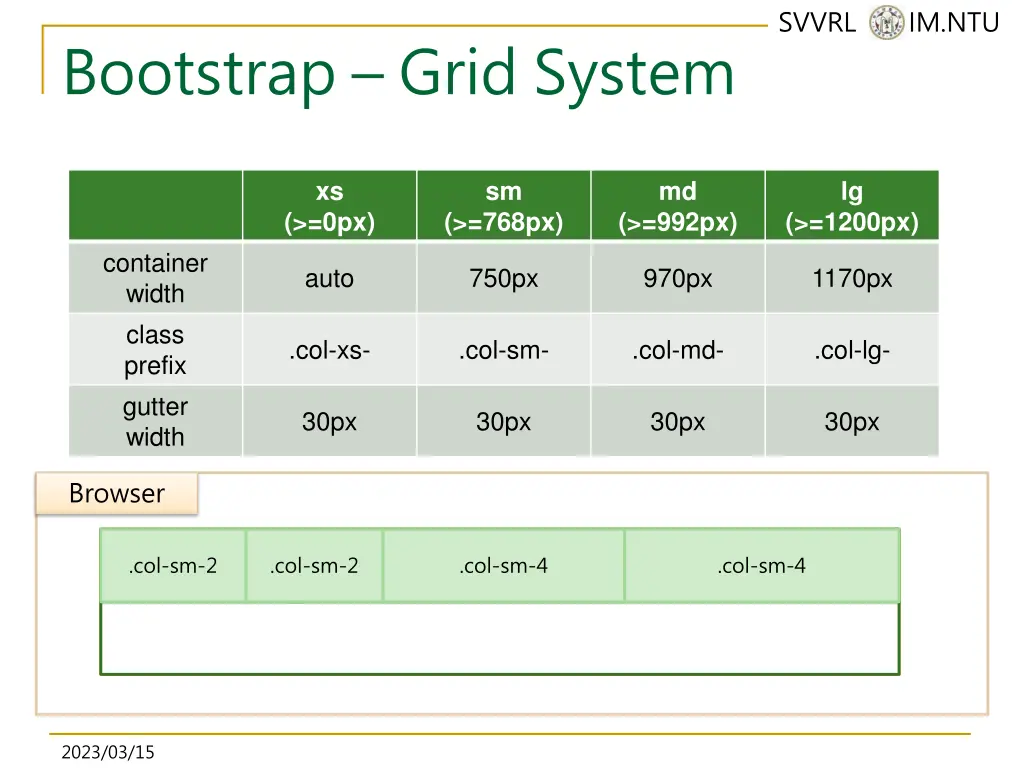 SVVRL IM.NTU

Bootstrap – Grid System

| | xs (>=0px) | sm (>=768px) | md (>=992px) | lg (>=1200px) |
|---|---|---|---|---|
| container width | auto | 750px | 970px | 1170px |
| class prefix | .col-xs- | .col-sm- | .col-md- | .col-lg- |
| gutter width | 30px | 30px | 30px | 30px |

Browser

.col-sm-2 .col-sm-2 .col-sm-4 .col-sm-4

2023/03/15